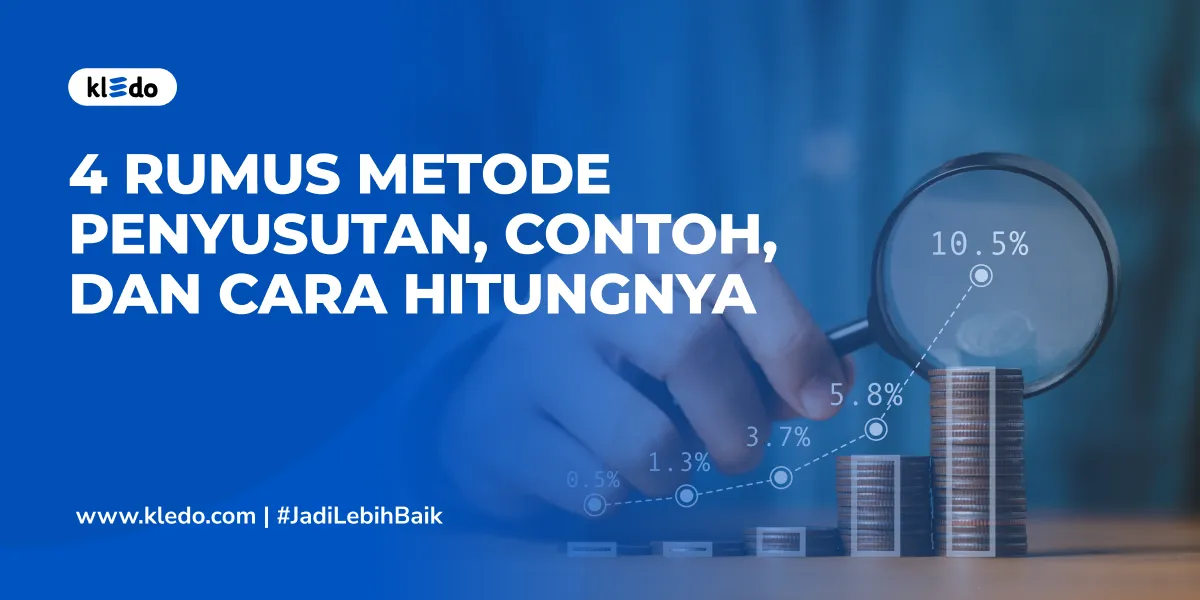 kledo

4 RUMUS METODE PENYUSUTAN, CONTOH, DAN CARA HITUNGNYA

10.5%
5.8%
3.7%
1.3%
0.5%

www.kledo.com | #JadiLebihBaik